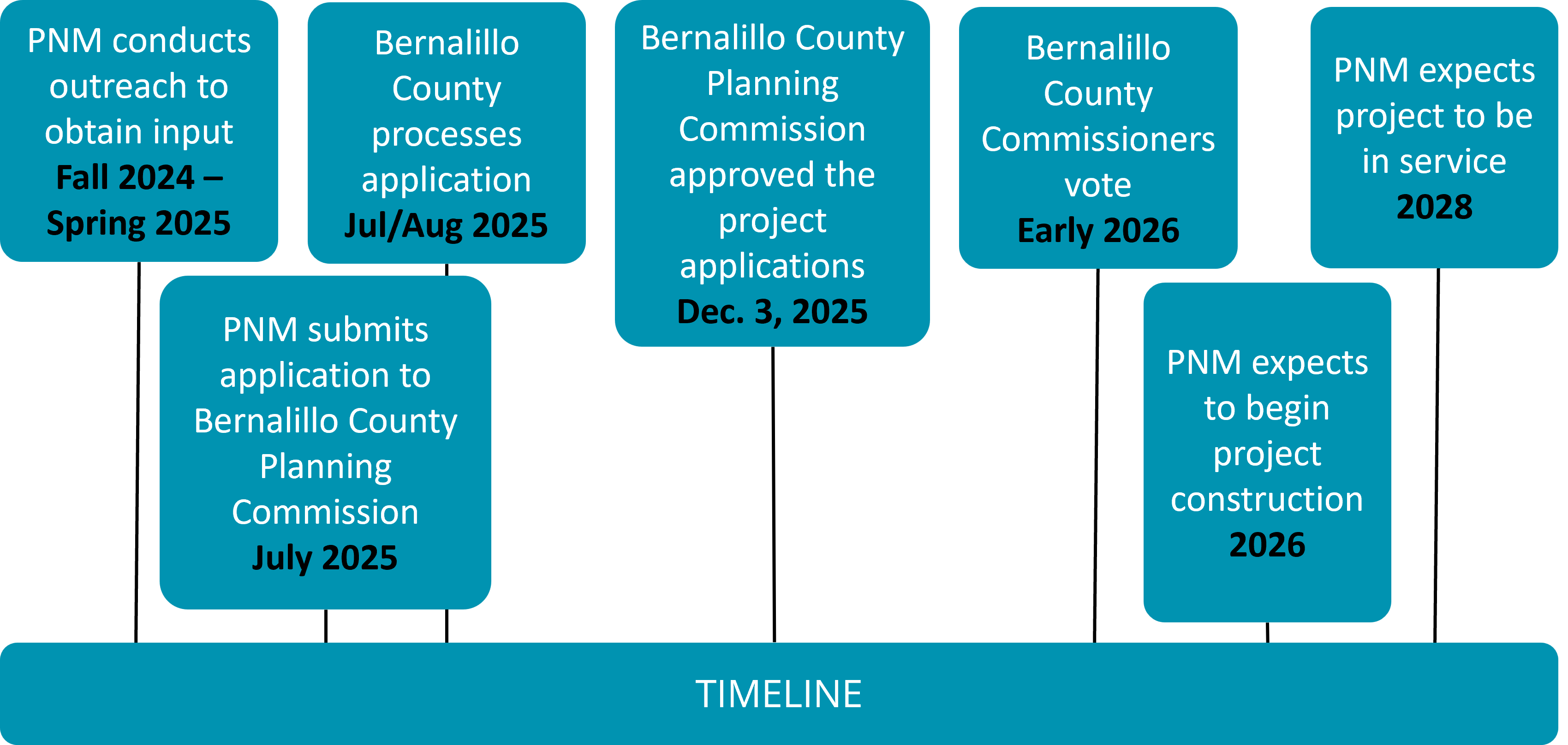 PNM conducts outreach to obtain input
Fall 2024 – Spring 2025

PNM submits application to Bernalillo County Planning Commission
July 2025

Bernalillo County processes application
Jul/Aug 2025

Bernalillo County Planning Commission approved the project applications
Dec. 3, 2025

Bernalillo County Commissioners vote
Early 2026

PNM expects to begin project construction
2026

PNM expects project to be in service
2028

TIMELINE